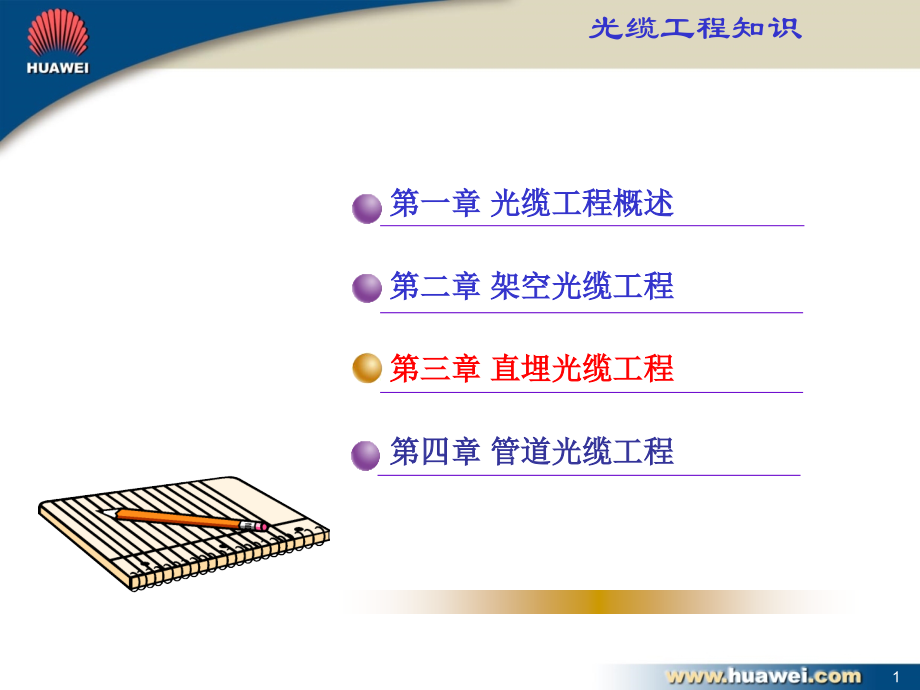 HUAWEI

光缆工程知识

第一章 光缆工程概述

第二章 架空光缆工程

第三章 直埋光缆工程

第四章 管道光缆工程

www.huawei.com

1